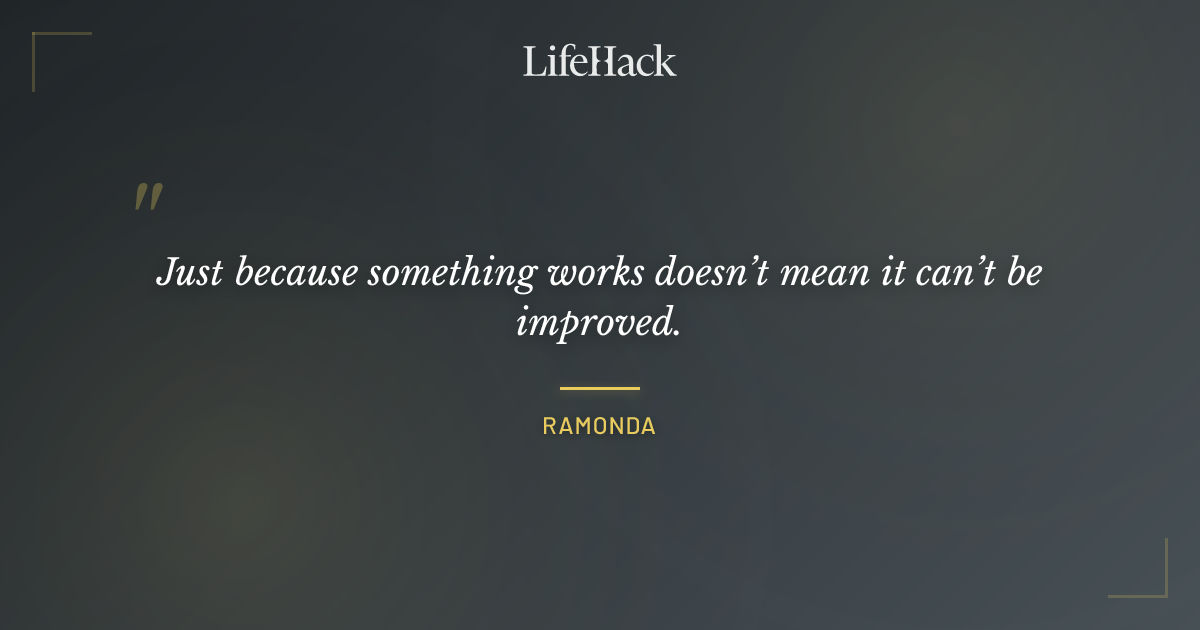 LifeHack

"

Just because something works doesn't mean it can't be improved.

RAMONDA